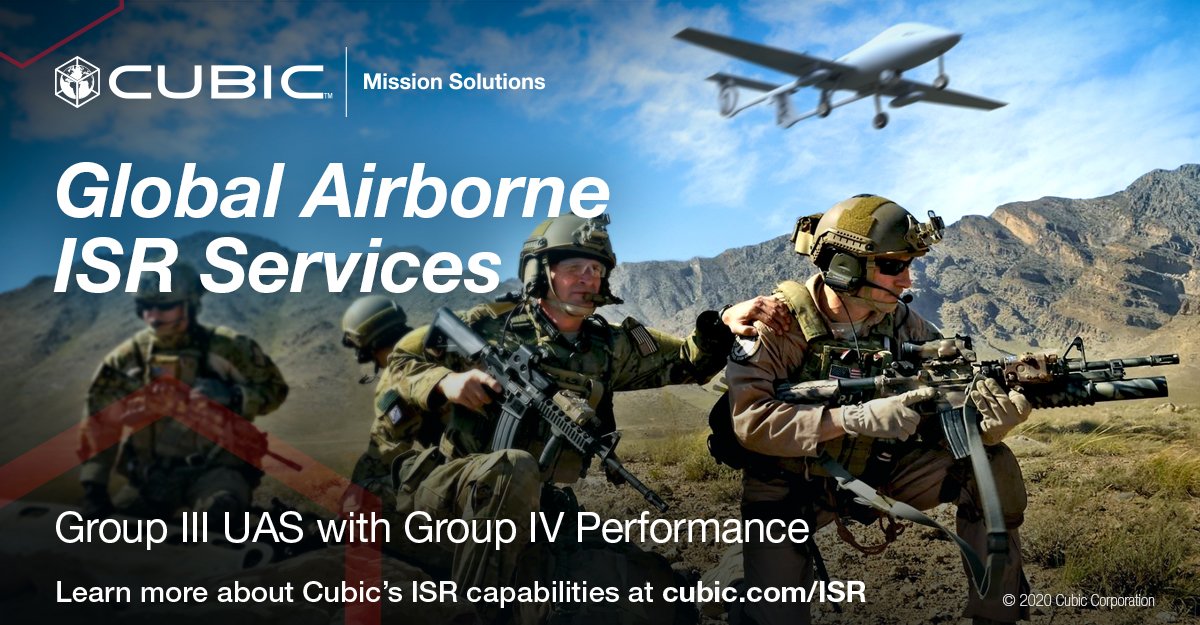 CUBIC™ Mission Solutions

Global Airborne ISR Services

Group III UAS with Group IV Performance

Learn more about Cubic's ISR capabilities at cubic.com/ISR

© 2020 Cubic Corporation